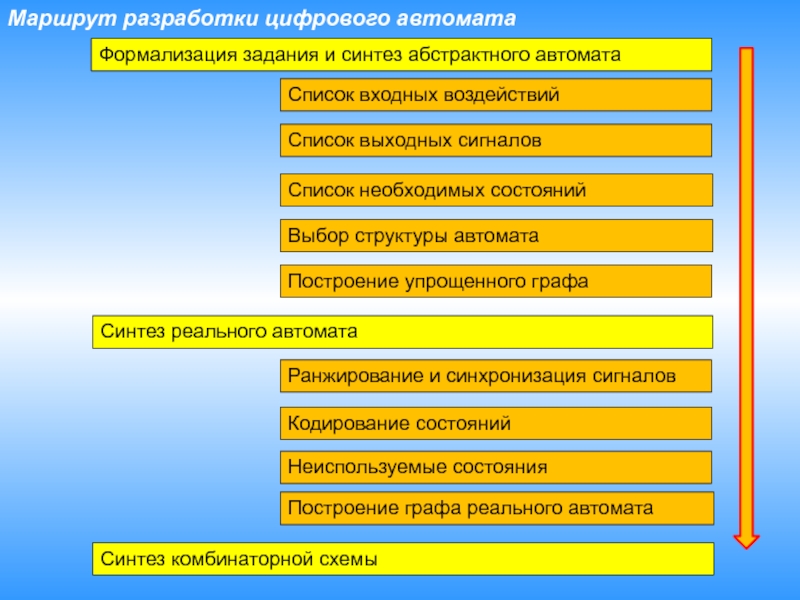 Маршрут разработки цифрового автомата

Формализация задания и синтез абстрактного автомата

Список входных воздействий

Список выходных сигналов

Список необходимых состояний

Выбор структуры автомата

Построение упрощенного графа

Синтез реального автомата

Ранжирование и синхронизация сигналов

Кодирование состояний

Неиспользуемые состояния

Построение графа реального автомата

Синтез комбинаторной схемы